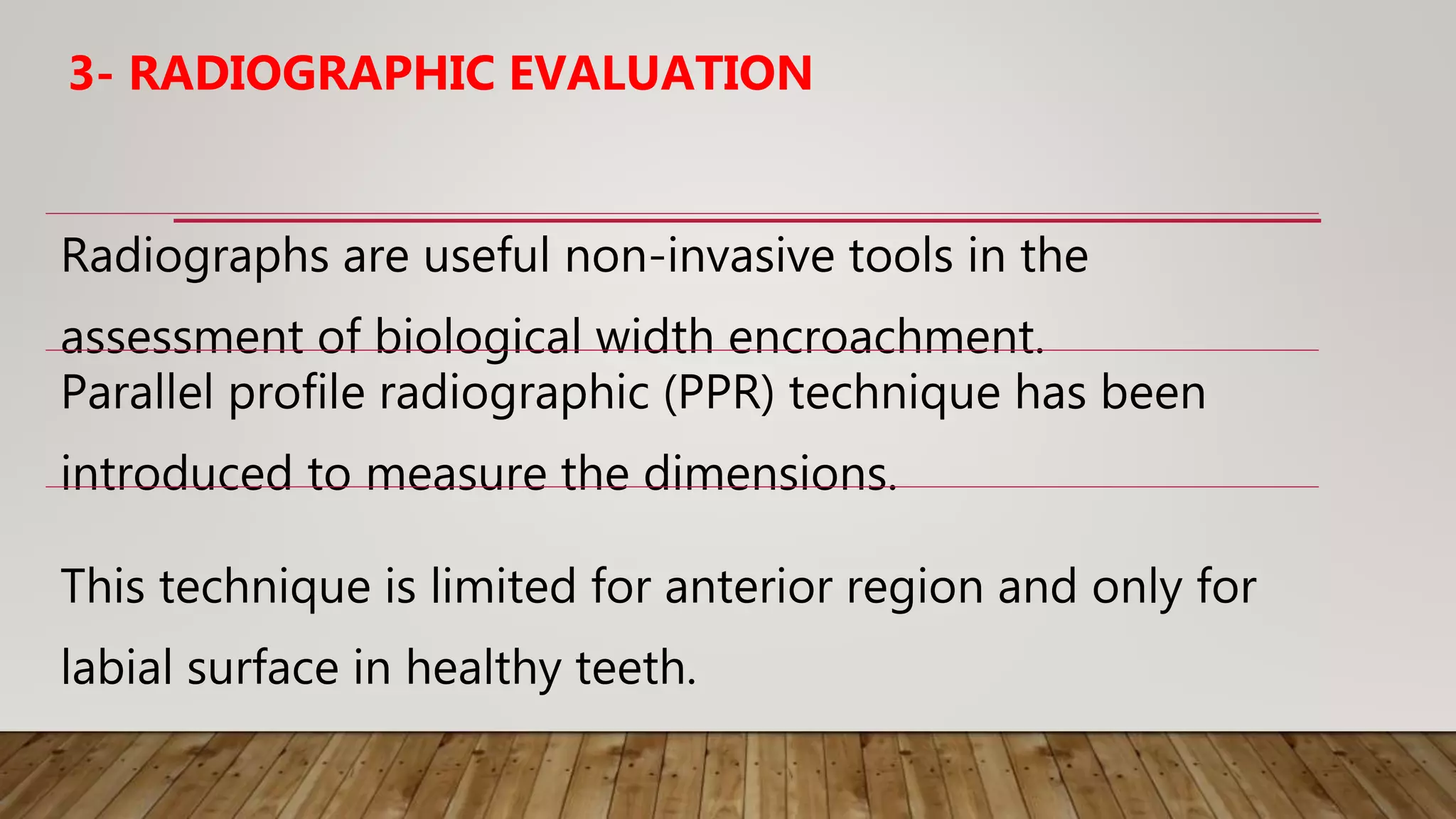 3- RADIOGRAPHIC EVALUATION

Radiographs are useful non-invasive tools in the assessment of biological width encroachment.

Parallel profile radiographic (PPR) technique has been introduced to measure the dimensions.

This technique is limited for anterior region and only for labial surface in healthy teeth.